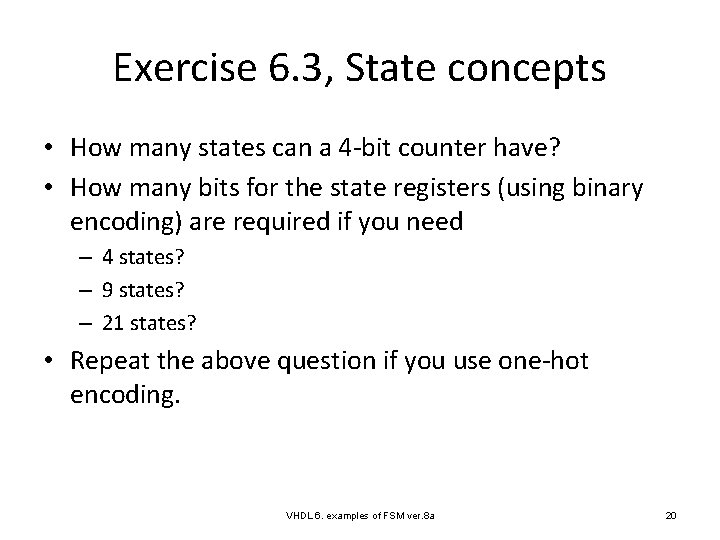 Exercise 6.3, State concepts

• How many states can a 4-bit counter have?
• How many bits for the state registers (using binary encoding) are required if you need
– 4 states?
– 9 states?
– 21 states?
• Repeat the above question if you use one-hot encoding.

VHDL 6. examples of FSM ver.8a

20